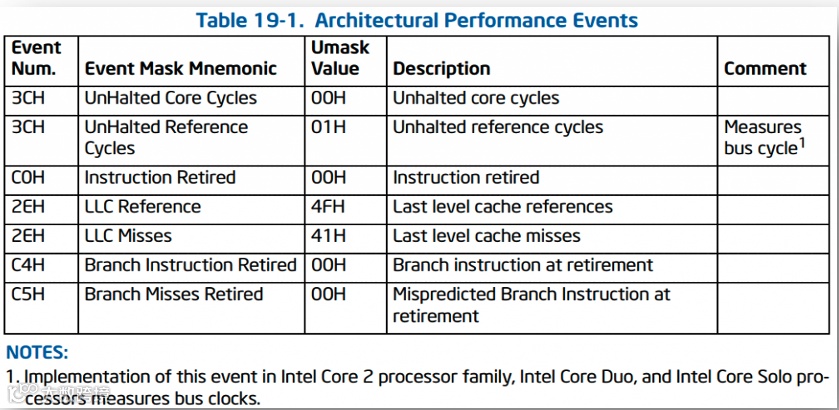 Table 19-1. Architectural Performance Events

| Event Num. | Event Mask Mnemonic | Umask Value | Description | Comment |
|---|---|---|---|---|
| 3CH | UnHalted Core Cycles | 00H | Unhalted core cycles | |
| 3CH | UnHalted Reference Cycles | 01H | Unhalted reference cycles | Measures bus cycle$^1$ |
| C0H | Instruction Retired | 00H | Instruction retired | |
| 2EH | LLC Reference | 4FH | Last level cache references | |
| 2EH | LLC Misses | 41H | Last level cache misses | |
| C4H | Branch Instruction Retired | 00H | Branch instruction at retirement | |
| C5H | Branch Misses Retired | 00H | Mispredicted Branch Instruction at retirement | |

NOTES:
1. Implementation of this event in Intel Core 2 processor family, Intel Core Duo, and Intel Core Solo processors measures bus clocks.